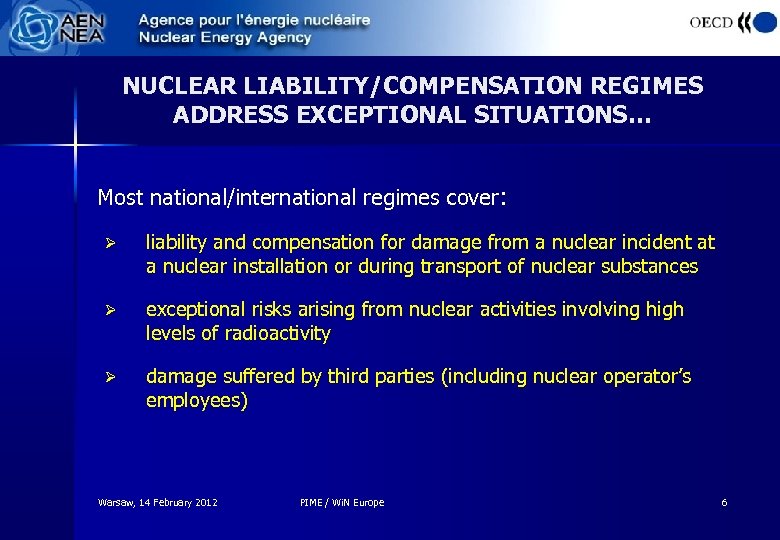 AEN NEA Agence pour l'énergie nucléaire
Nuclear Energy Agency

OECD

NUCLEAR LIABILITY/COMPENSATION REGIMES ADDRESS EXCEPTIONAL SITUATIONS...

Most national/international regimes cover:

➢ liability and compensation for damage from a nuclear incident at a nuclear installation or during transport of nuclear substances

➢ exceptional risks arising from nuclear activities involving high levels of radioactivity

➢ damage suffered by third parties (including nuclear operator's employees)

Warsaw, 14 February 2012 PIME / WiN Europe 6